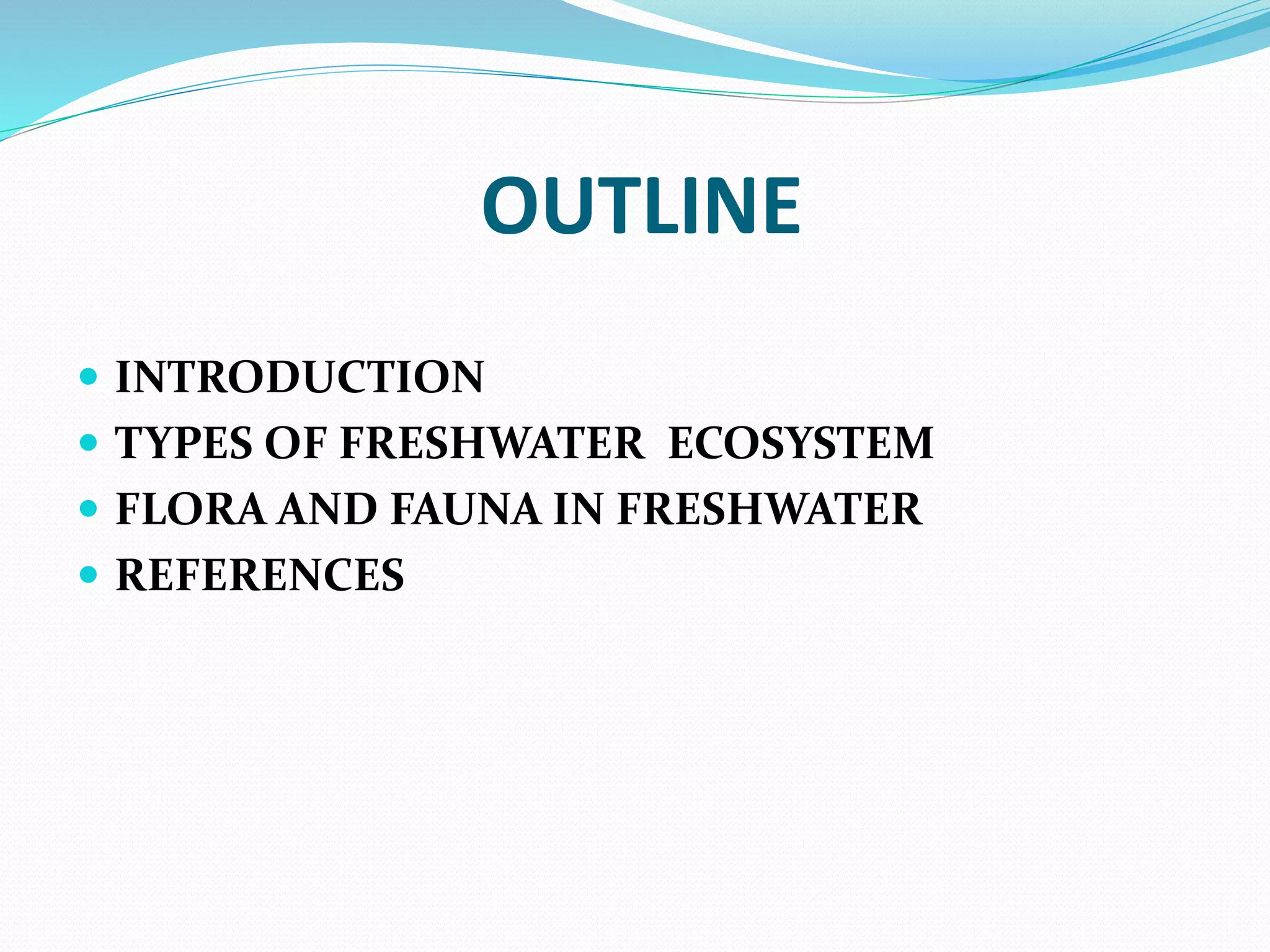 OUTLINE

- INTRODUCTION
- TYPES OF FRESHWATER ECOSYSTEM
- FLORA AND FAUNA IN FRESHWATER
- REFERENCES